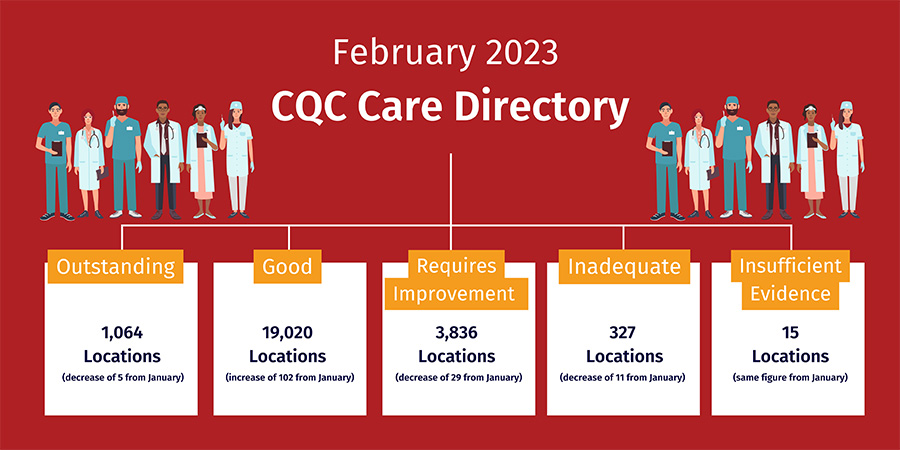 February 2023

CQC Care Directory

Outstanding

1,064
Locations
(decrease of 5 from January)

Good

19,020
Locations
(increase of 102 from January)

Requires Improvement

3,836
Locations
(decrease of 29 from January)

Inadequate

327
Locations
(decrease of 11 from January)

Insufficient Evidence

15
Locations
(same figure from January)